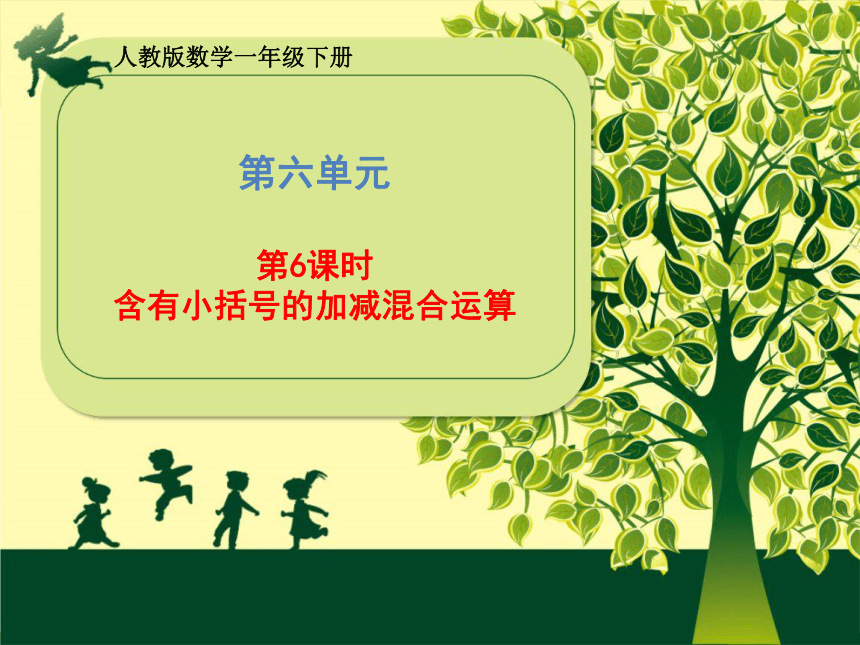 人教版数学一年级下册

第六单元

第6课时
含有小括号的加减混合运算